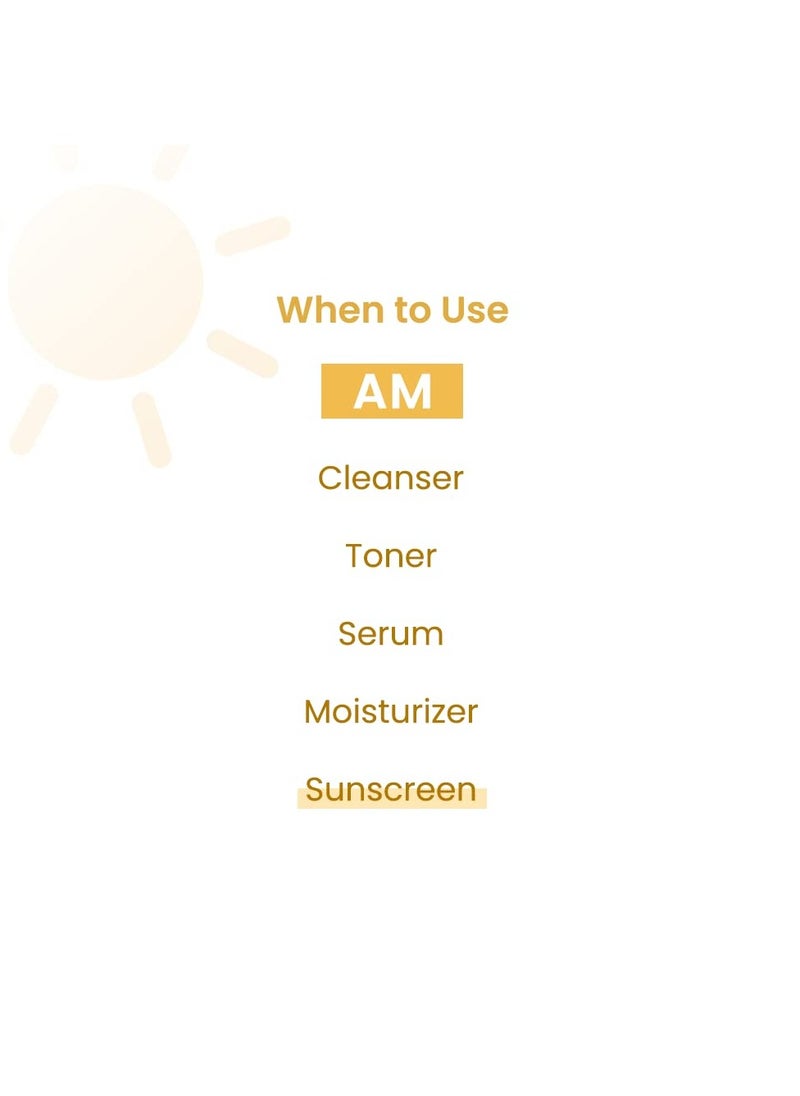 When to Use

AM

Cleanser

Toner

Serum

Moisturizer

Sunscreen